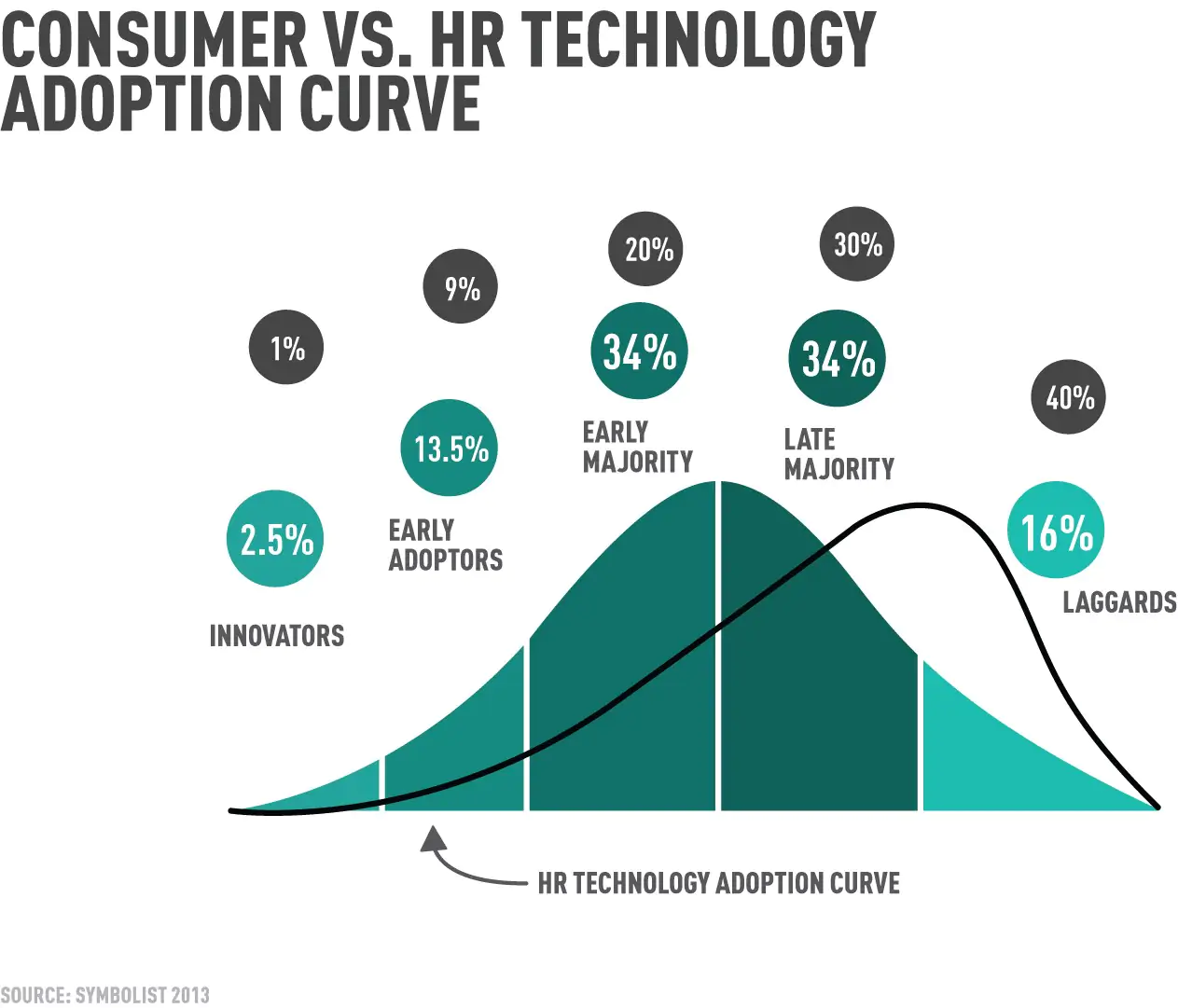 CONSUMER VS. HR TECHNOLOGY ADOPTION CURVE

1%

2.5%

INNOVATORS

9%

13.5%

EARLY ADOPTORS

20%

34%

EARLY MAJORITY

30%

34%

LATE MAJORITY

40%

16%

LAGGARDS

HR TECHNOLOGY ADOPTION CURVE

SOURCE: SYMBOLIST 2013